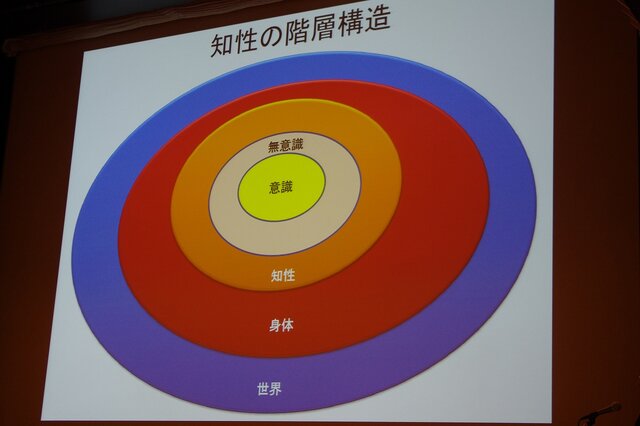 知性の階層構造

無意識

意識

知性

身体

世界